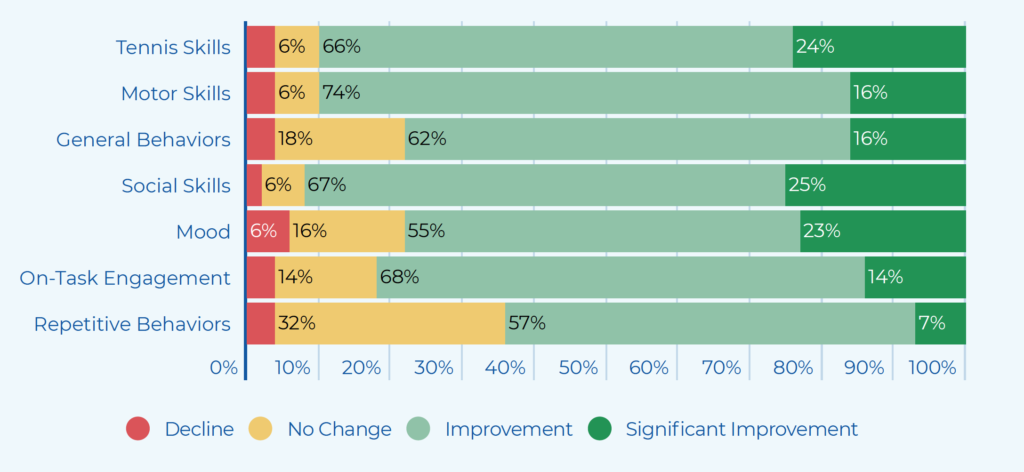 Tennis Skills 6% 66% 24%
Motor Skills 6% 74% 16%
General Behaviors 18% 62% 16%
Social Skills 6% 67% 25%
Mood 6% 16% 55% 23%
On-Task Engagement 14% 68% 14%
Repetitive Behaviors 32% 57% 7%

0% 10% 20% 30% 40% 50% 60% 70% 80% 90% 100%

Decline No Change Improvement Significant Improvement